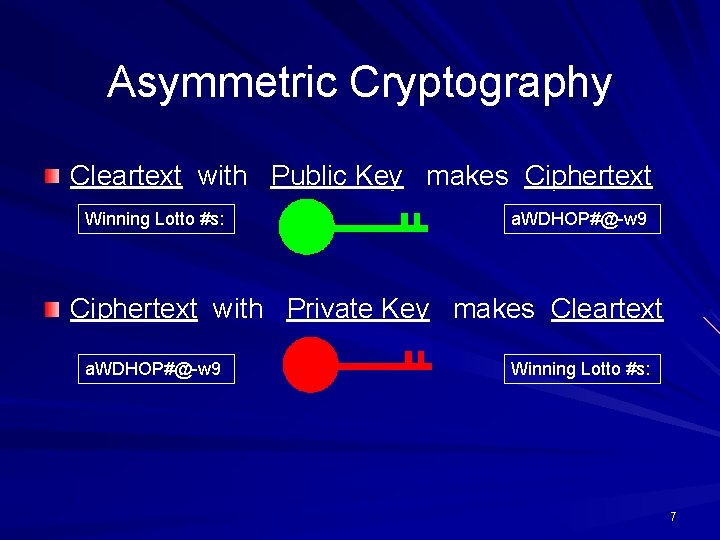 Asymmetric Cryptography

Cleartext with Public Key makes Ciphertext

Winning Lotto #s:

aWDHOP#@-w9

Ciphertext with Private Key makes Cleartext

aWDHOP#@-w9

Winning Lotto #s:

7